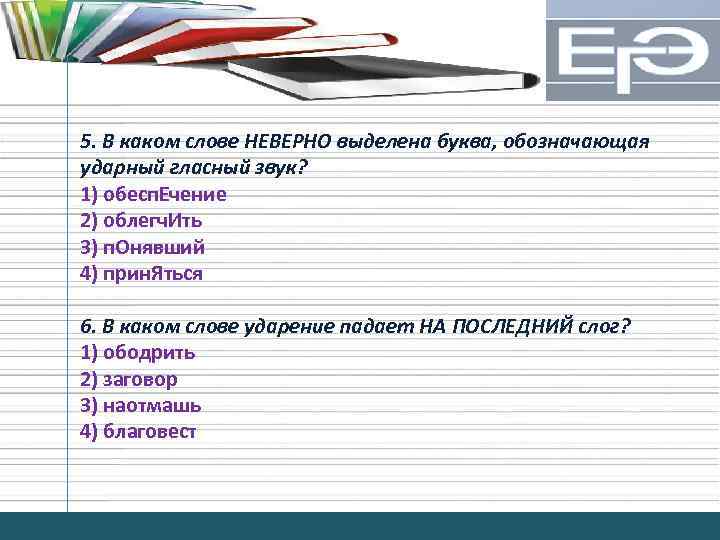 ЕГЭ

5. В каком слове НЕВЕРНО выделена буква, обозначающая ударный гласный звук?
1) обеспЕчение
2) облегчИть
3) пОнявший
4) принЯться

6. В каком слове ударение падает НА ПОСЛЕДНИЙ слог?
1) ободрить
2) заговор
3) наотмашь
4) благовест